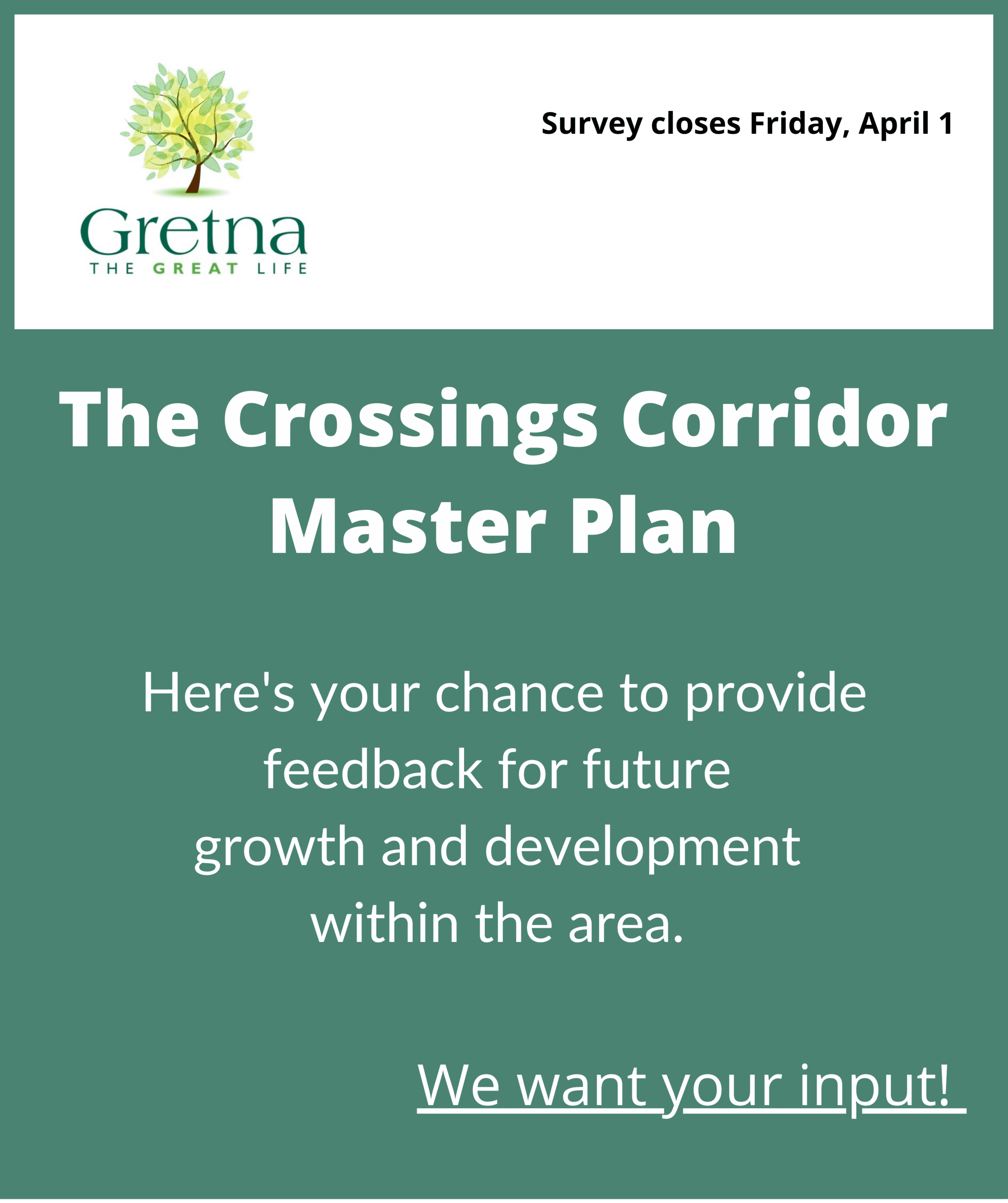 Gretna
THE GREAT LIFE

Survey closes Friday, April 1

The Crossings Corridor Master Plan

Here's your chance to provide feedback for future growth and development within the area.

We want your input!